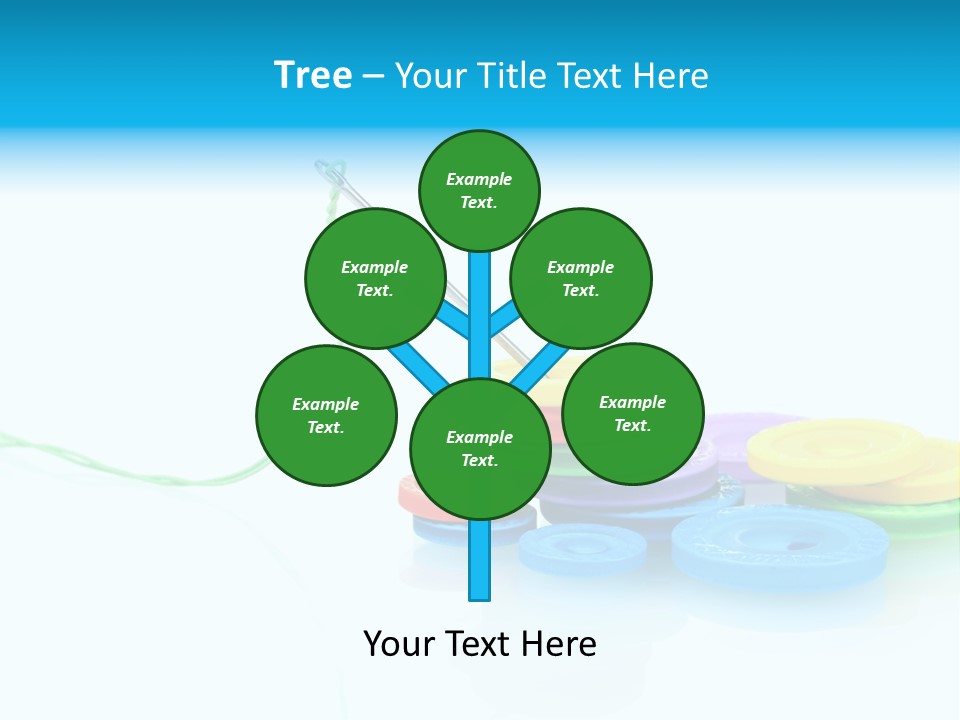 Tree – Your Title Text Here

Example Text.

Example Text.

Example Text.

Example Text.

Example Text.

Example Text.

Your Text Here